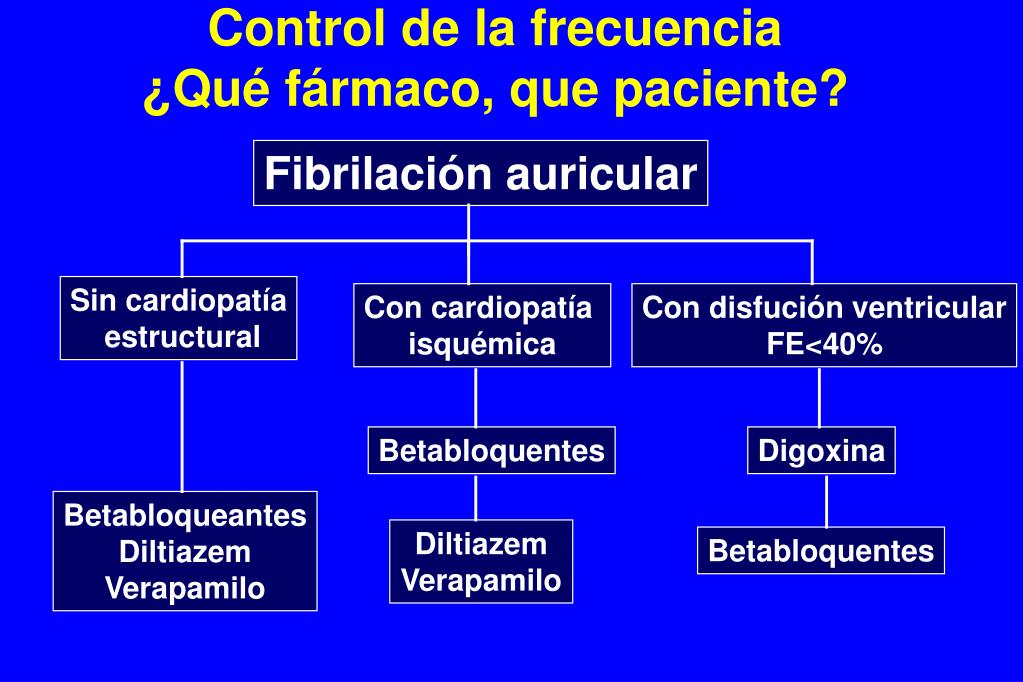 Control de la frecuencia
¿Qué fármaco, que paciente?

Fibrilación auricular

Sin cardiopatía estructural

Betabloqueantes
Diltiazem
Verapamilo

Con cardiopatía isquémica

Betabloquentes

Diltiazem
Verapamilo

Con disfución ventricular FE<40%

Digoxina

Betabloquentes